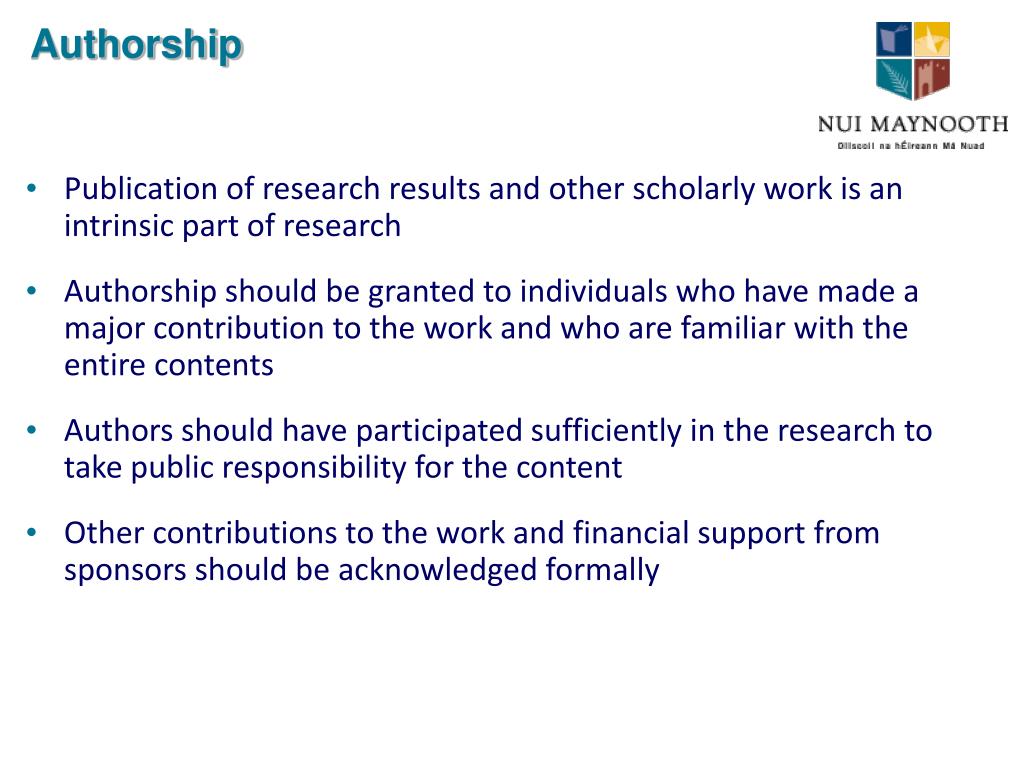 Authorship

NUI MAYNOOTH
Ollscoil na hÉireann Má Nuad

• Publication of research results and other scholarly work is an intrinsic part of research

• Authorship should be granted to individuals who have made a major contribution to the work and who are familiar with the entire contents

• Authors should have participated sufficiently in the research to take public responsibility for the content

• Other contributions to the work and financial support from sponsors should be acknowledged formally